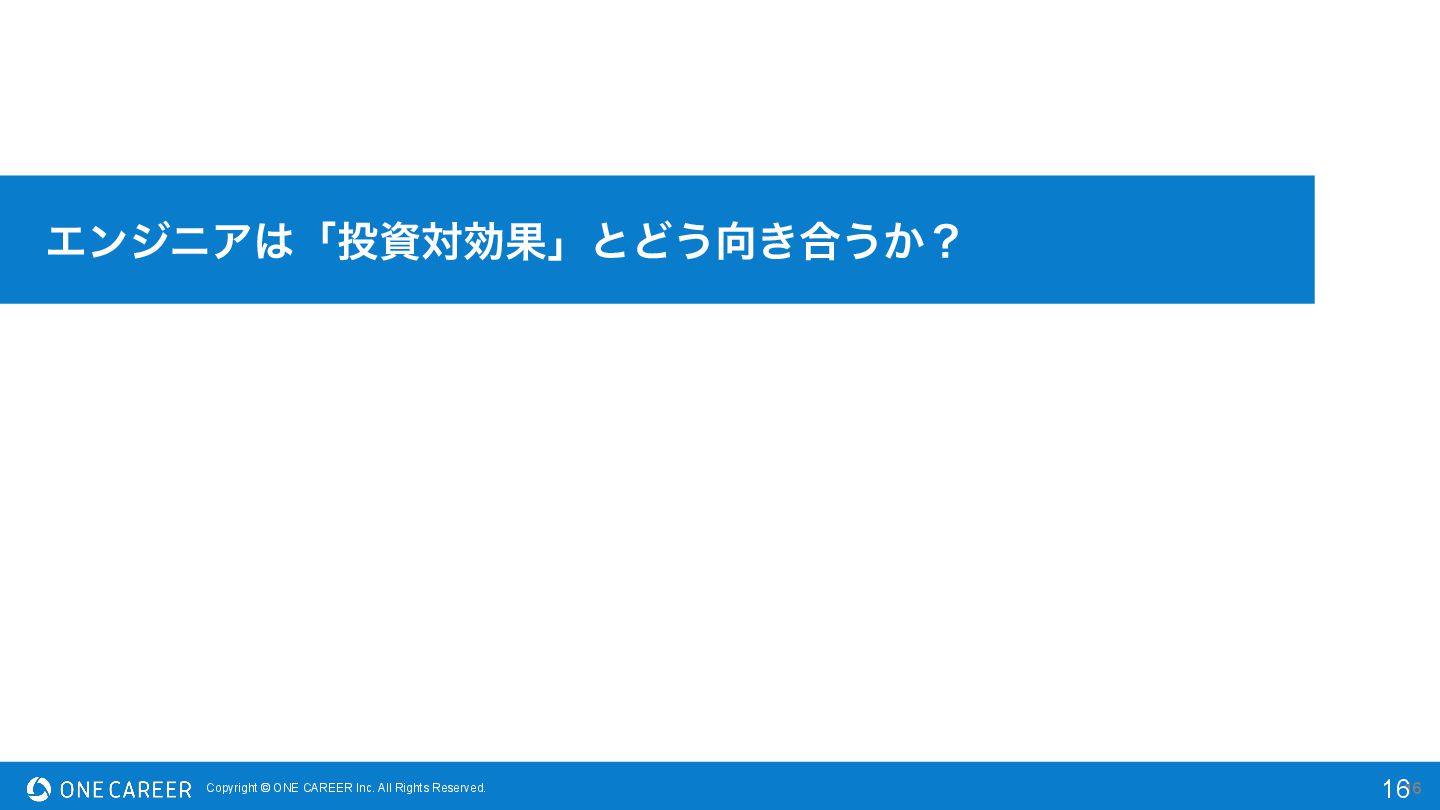 エンジニアは「投資対効果」とどう向き合うか？

ONE CAREER Copyright © ONE CAREER Inc. All Rights Reserved.

16 6